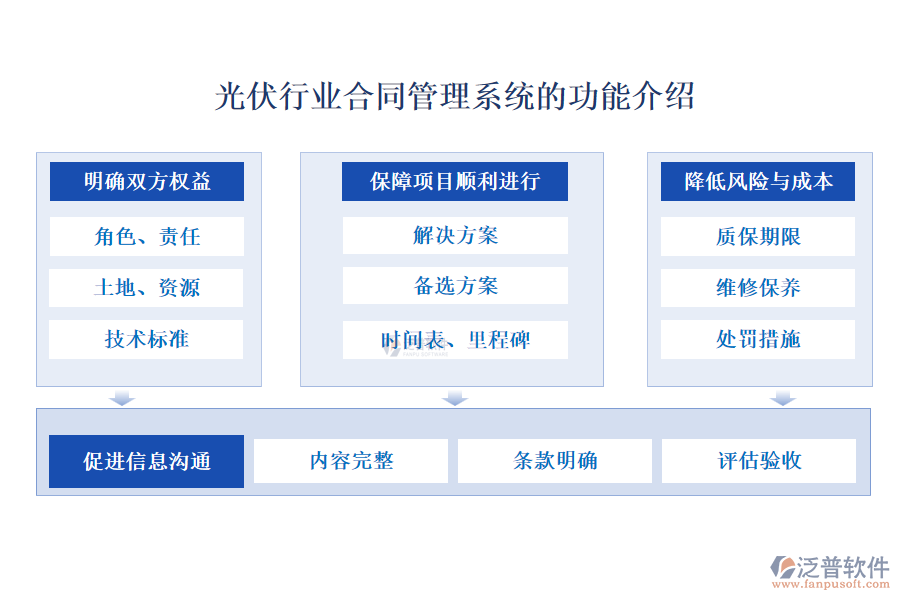 光伏行业合同管理系统的功能介绍

明确双方权益

角色、责任

土地、资源

技术标准

保障项目顺利进行

解决方案

备选方案

时间表、里程碑

降低风险与成本

质保期限

维修保养

处罚措施

促进信息沟通

内容完整

条款明确

评估验收

泛普软件
www.fanpusoft.com